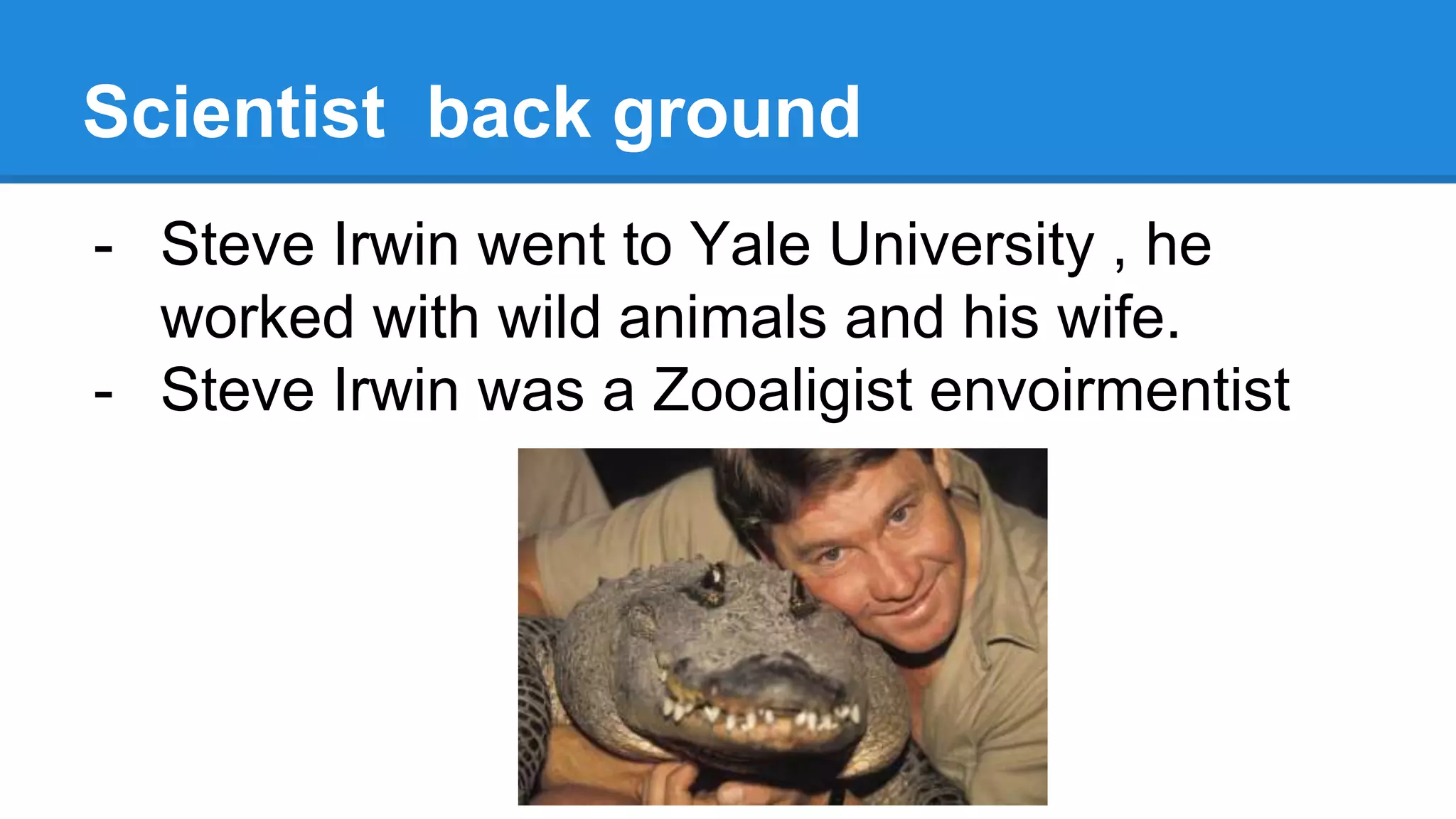 Scientist  back ground

- Steve Irwin went to Yale University , he worked with wild animals and his wife.
- Steve Irwin was a Zooaligist envoirmentist